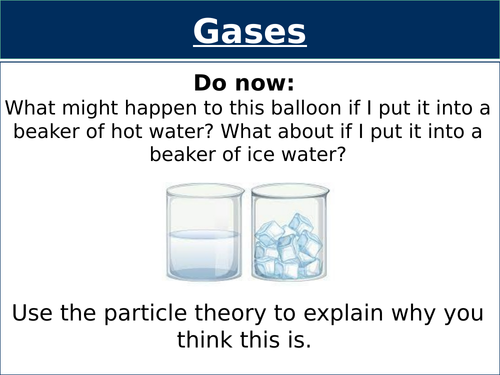 Gases

Do now:

What might happen to this balloon if I put it into a beaker of hot water? What about if I put it into a beaker of ice water?

Use the particle theory to explain why you think this is.